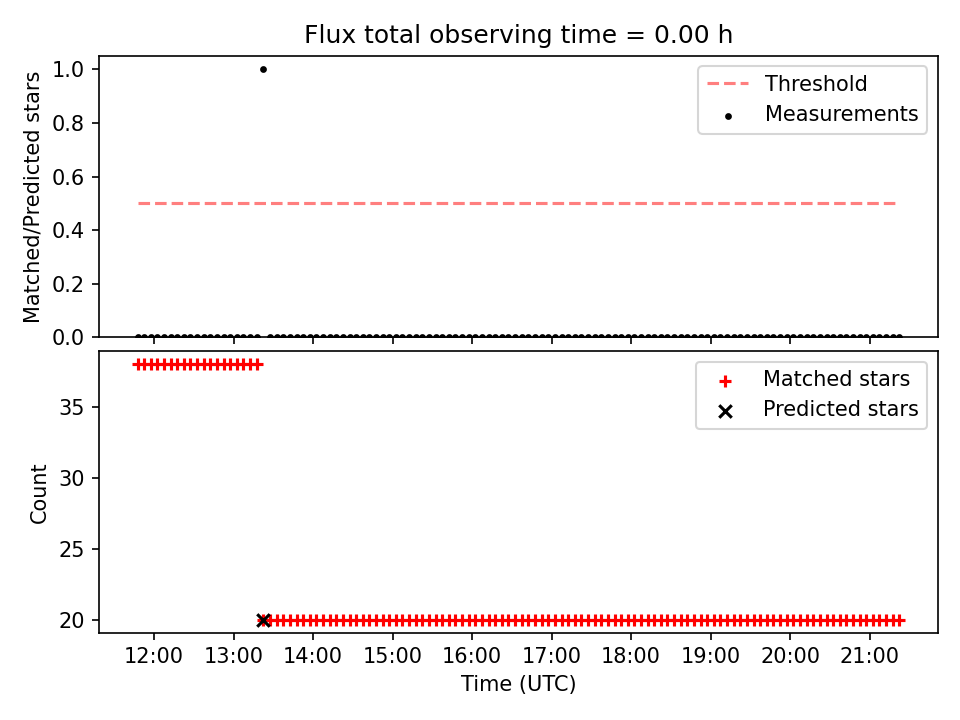 Flux total observing time = 0.00 h

Matched/Predicted stars

1.0
0.8
0.6
0.4
0.2
0.0

Threshold
Measurements

Count

35
30
25
20

Matched stars
Predicted stars

12:00
13:00
14:00
15:00
16:00
17:00
18:00
19:00
20:00
21:00

Time (UTC)